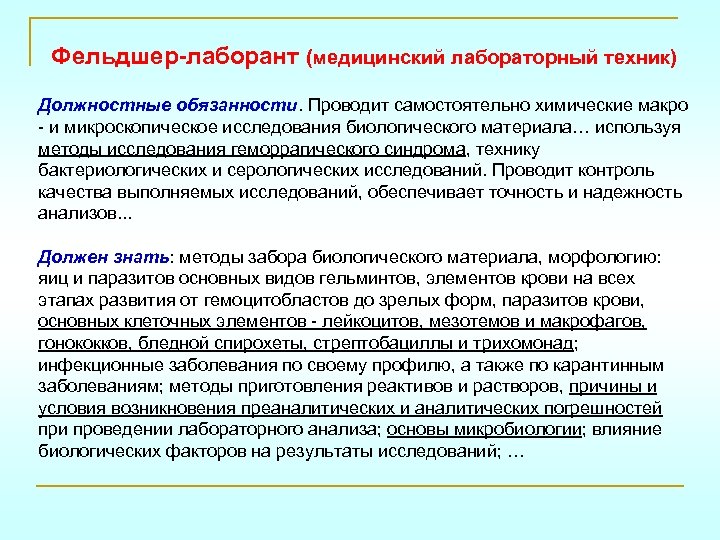 Фельдшер-лаборант (медицинский лабораторный техник)

Должностные обязанности. Проводит самостоятельно химические макро - и микроскопическое исследования биологического материала… используя методы исследования геморрагического синдрома, технику бактериологических и серологических исследований. Проводит контроль качества выполняемых исследований, обеспечивает точность и надежность анализов...

Должен знать: методы забора биологического материала, морфологию: яиц и паразитов основных видов гельминтов, элементов крови на всех этапах развития от гемоцитобластов до зрелых форм, паразитов крови, основных клеточных элементов - лейкоцитов, мезотемов и макрофагов, гонококков, бледной спирохеты, стрептобациллы и трихомонад; инфекционные заболевания по своему профилю, а также по карантинным заболеваниям; методы приготовления реактивов и растворов, причины и условия возникновения преаналитических и аналитических погрешностей при проведении лабораторного анализа; основы микробиологии; влияние биологических факторов на результаты исследований; …